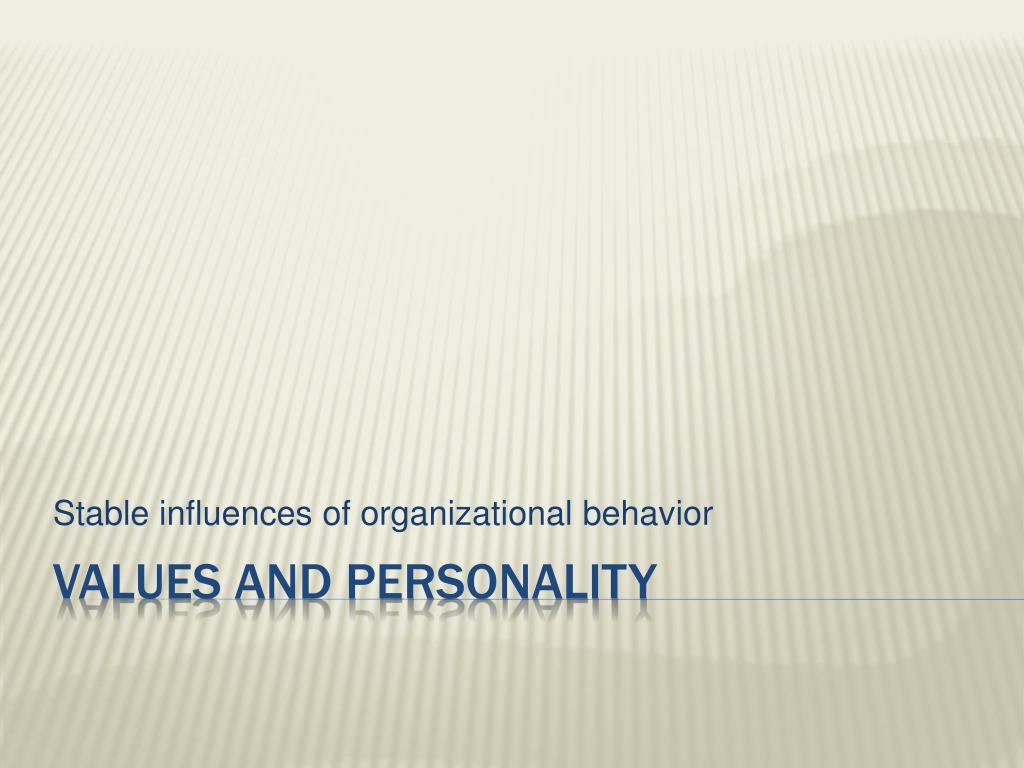 Stable influences of organizational behavior

VALUES AND PERSONALITY